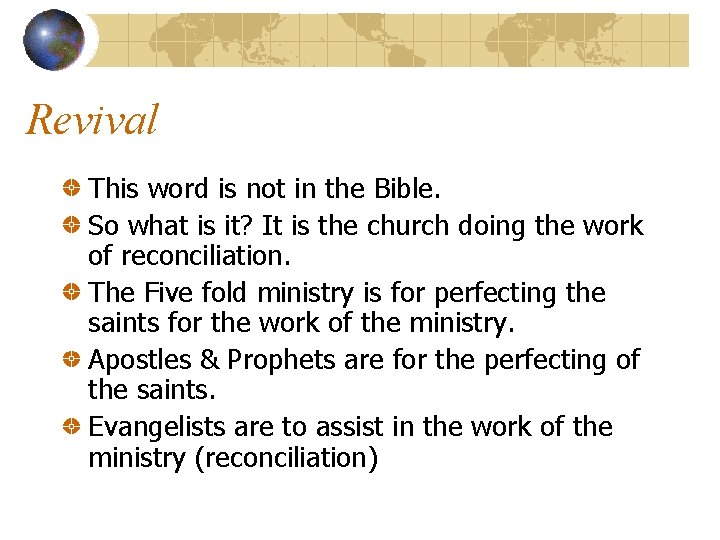 Revival

This word is not in the Bible.

So what is it? It is the church doing the work of reconciliation.

The Five fold ministry is for perfecting the saints for the work of the ministry.

Apostles & Prophets are for the perfecting of the saints.

Evangelists are to assist in the work of the ministry (reconciliation)